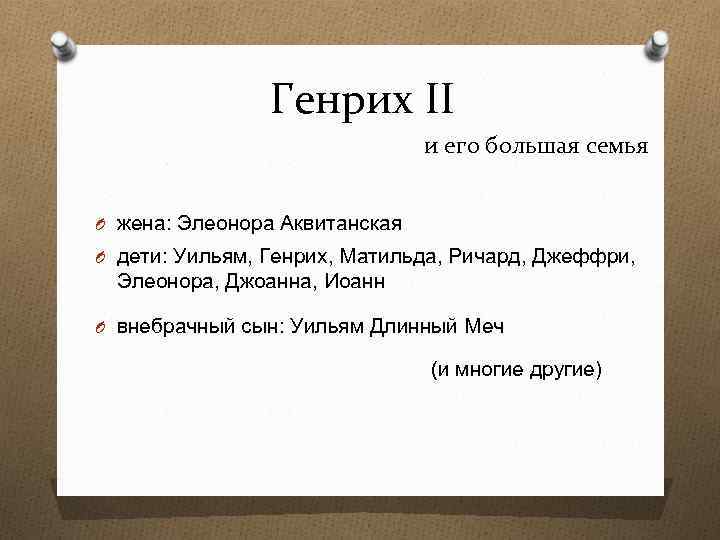 Генрих II

и его большая семья

жена: Элеонора Аквитанская

дети: Уильям, Генрих, Матильда, Ричард, Джеффри, Элеонора, Джоанна, Иоанн

внебрачный сын: Уильям Длинный Меч

(и многие другие)